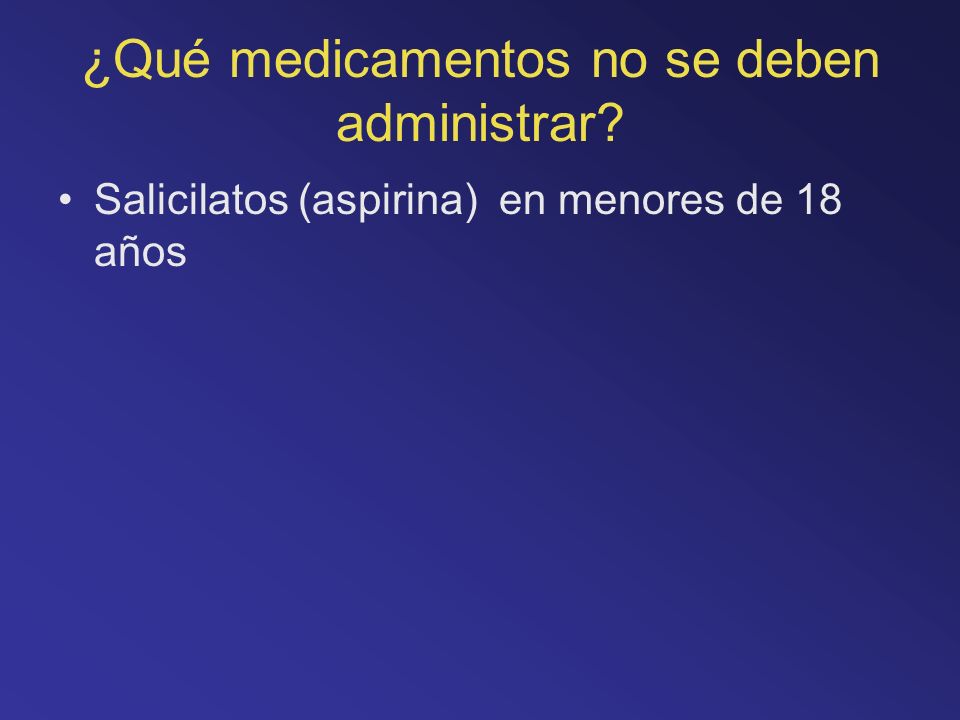 ¿Qué medicamentos no se deben administrar?

• Salicilatos (aspirina) en menores de 18 años